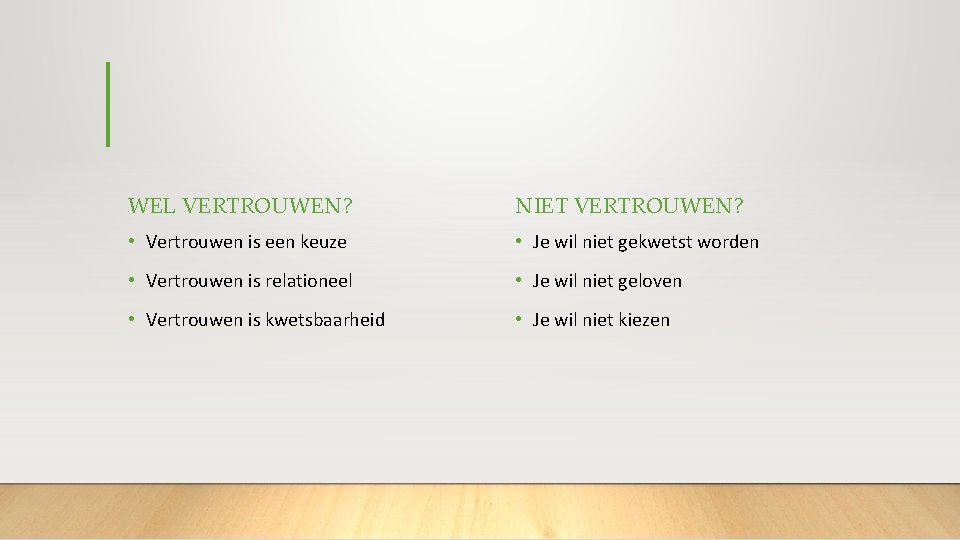 WEL VERTROUWEN?

• Vertrouwen is een keuze
• Vertrouwen is relationeel
• Vertrouwen is kwetsbaarheid

NIET VERTROUWEN?

• Je wil niet gekwetst worden
• Je wil niet geloven
• Je wil niet kiezen